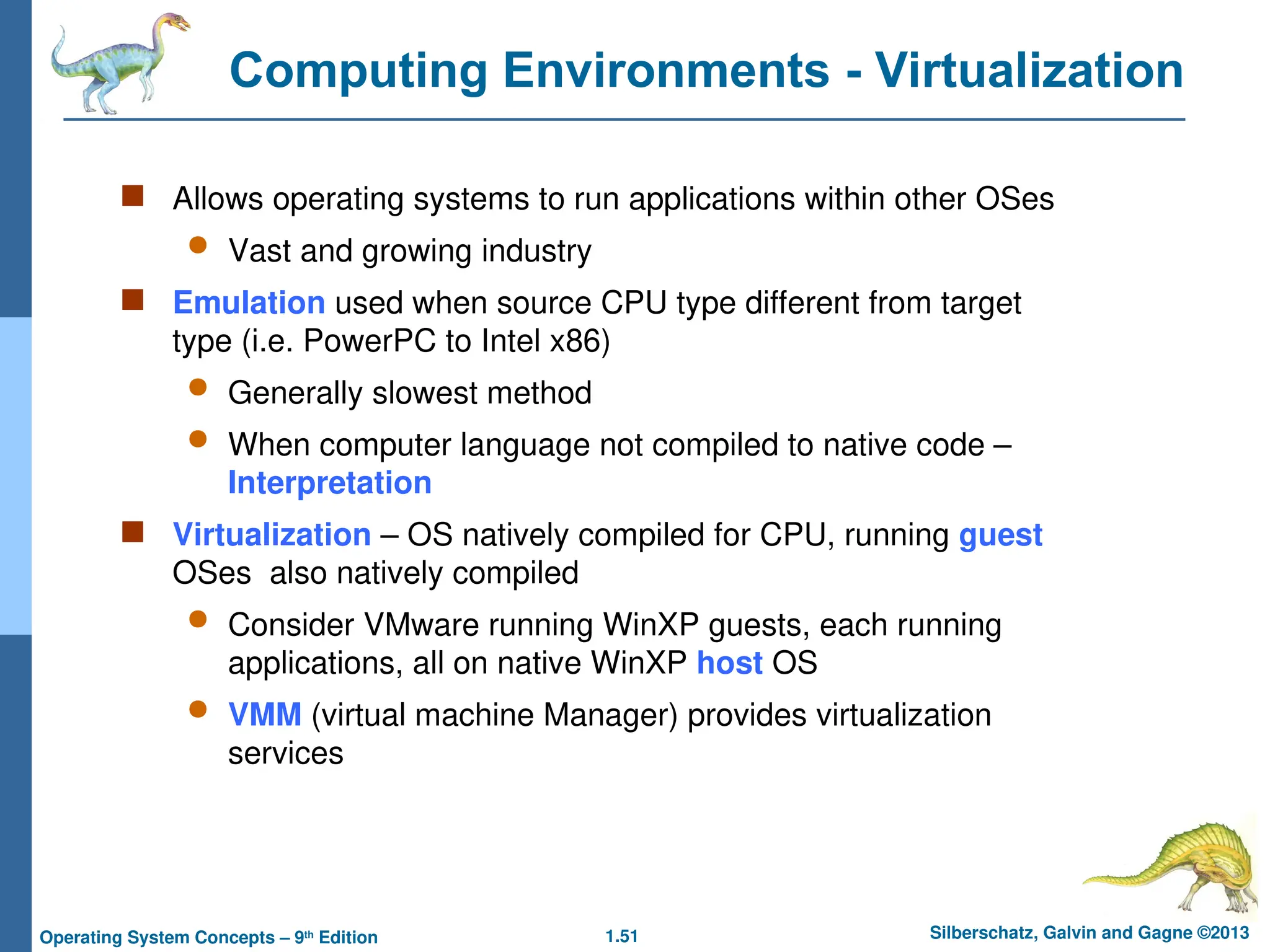 Computing Environments - Virtualization

Allows operating systems to run applications within other OSes

Vast and growing industry

Emulation used when source CPU type different from target type (i.e. PowerPC to Intel x86)

Generally slowest method

When computer language not compiled to native code – Interpretation

Virtualization – OS natively compiled for CPU, running guest OSes also natively compiled

Consider VMware running WinXP guests, each running applications, all on native WinXP host OS

VMM (virtual machine Manager) provides virtualization services

Operating System Concepts – 9th Edition
1.51
Silberschatz, Galvin and Gagne ©2013